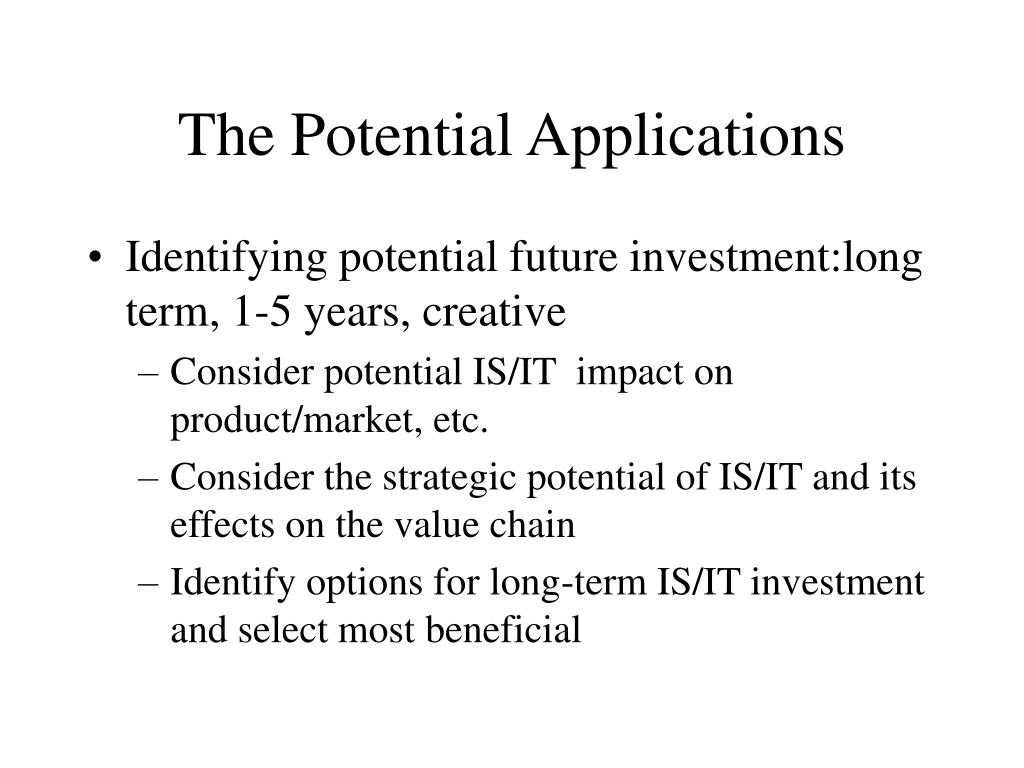 The Potential Applications

• Identifying potential future investment:long term, 1-5 years, creative
– Consider potential IS/IT impact on product/market, etc.
– Consider the strategic potential of IS/IT and its effects on the value chain
– Identify options for long-term IS/IT investment and select most beneficial